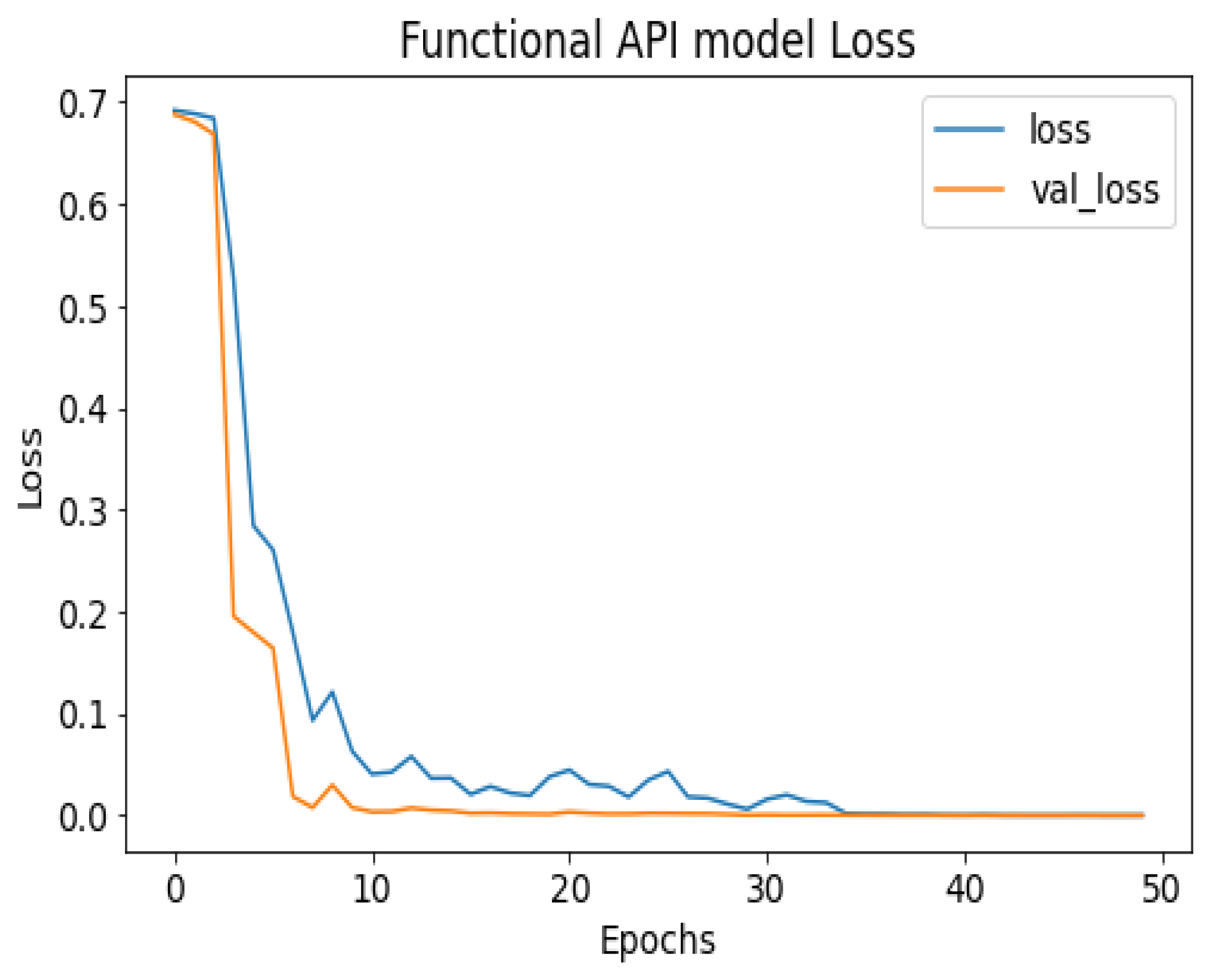 Functional API model Loss

loss
val_loss

Loss

0.7
0.6
0.5
0.4
0.3
0.2
0.1
0.0

0
10
20
30
40
50

Epochs